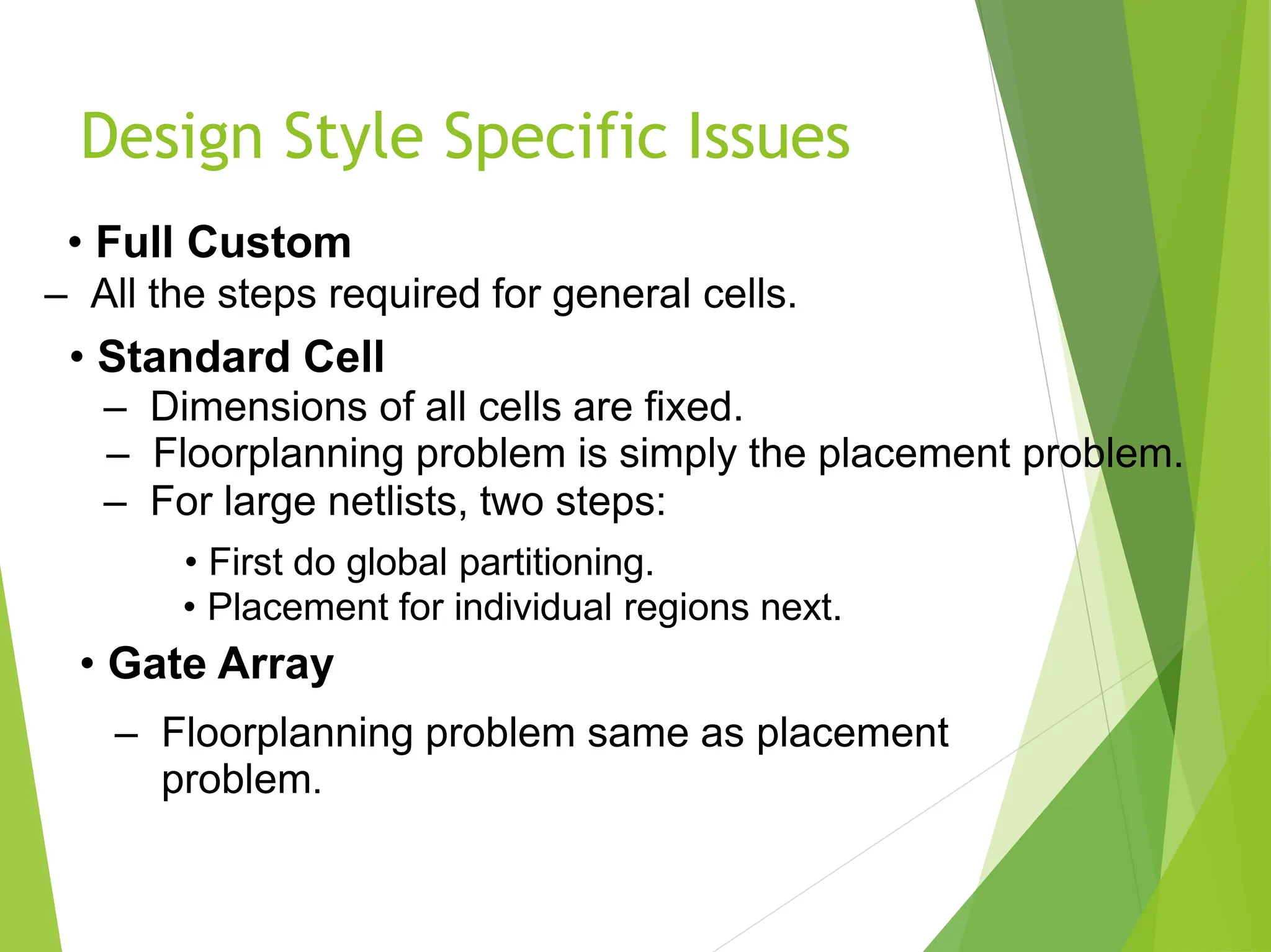 Design Style Specific Issues

• Full Custom

– All the steps required for general cells.

• Standard Cell

– Dimensions of all cells are fixed.

– Floorplanning problem is simply the placement problem.

– For large netlists, two steps:

• First do global partitioning.

• Placement for individual regions next.

• Gate Array

– Floorplanning problem same as placement problem.